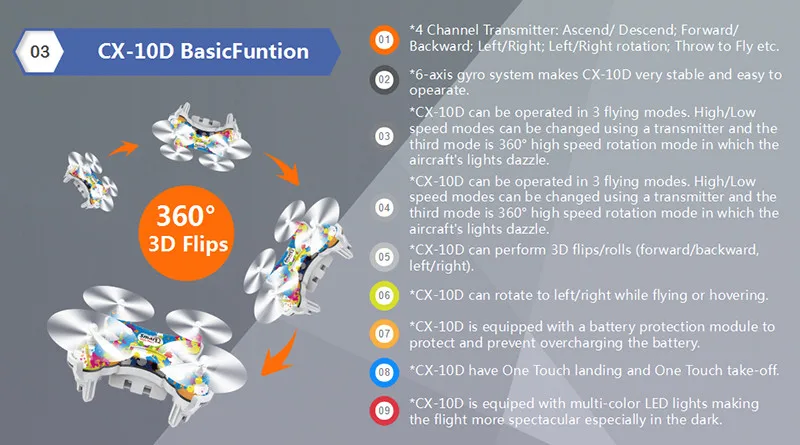 03

CX-10D BasicFuntion

360°
3D Flips

01 *4 Channel Transmitter: Ascend/ Descend; Forward/ Backward; Left/Right; Left/Right rotation; Throw to Fly etc.

02 *6-axis gyro system makes CX-10D very stable and easy to opearate.

03 *CX-10D can be operated in 3 flying modes. High/Low speed modes can be changed using a transmitter and the third mode is 360° high speed rotation mode in which the aircraft's lights dazzle.

04 *CX-10D can be operated in 3 flying modes. High/Low speed modes can be changed using a transmitter and the third mode is 360° high speed rotation mode in which the aircraft's lights dazzle.

05 *CX-10D can perform 3D flips/rolls (forward/backward, left/right).

06 *CX-10D can rotate to left/right while flying or hovering.

07 *CX-10D is equipped with a battery protection module to protect and prevent overcharging the battery.

08 *CX-10D have One Touch landing and One Touch take-off.

09 *CX-10D is equiped with multi-color LED lights making the flight more spectacular especially in the dark.